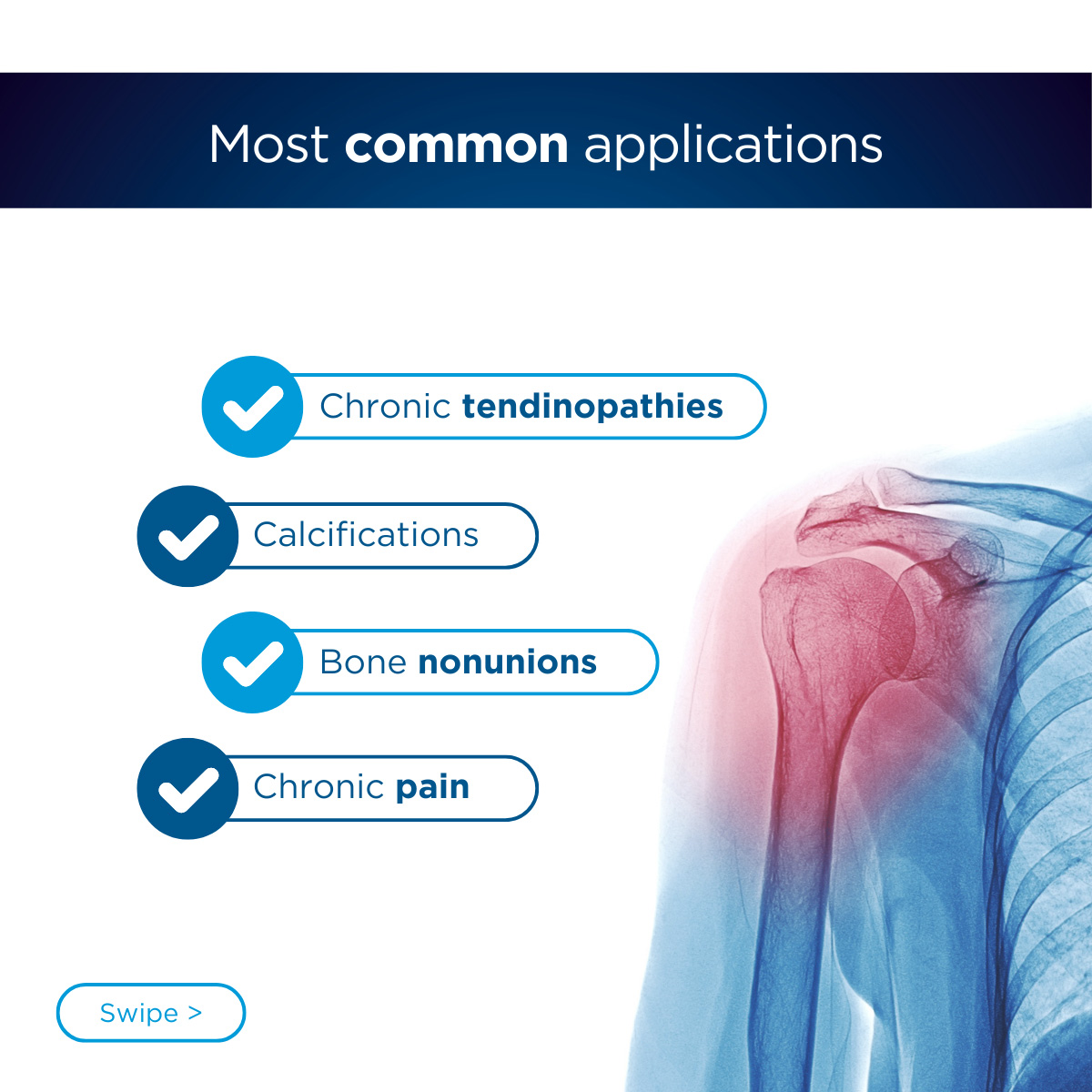 Most common applications

Chronic tendinopathies

Calcifications

Bone nonunions

Chronic pain

Swipe >